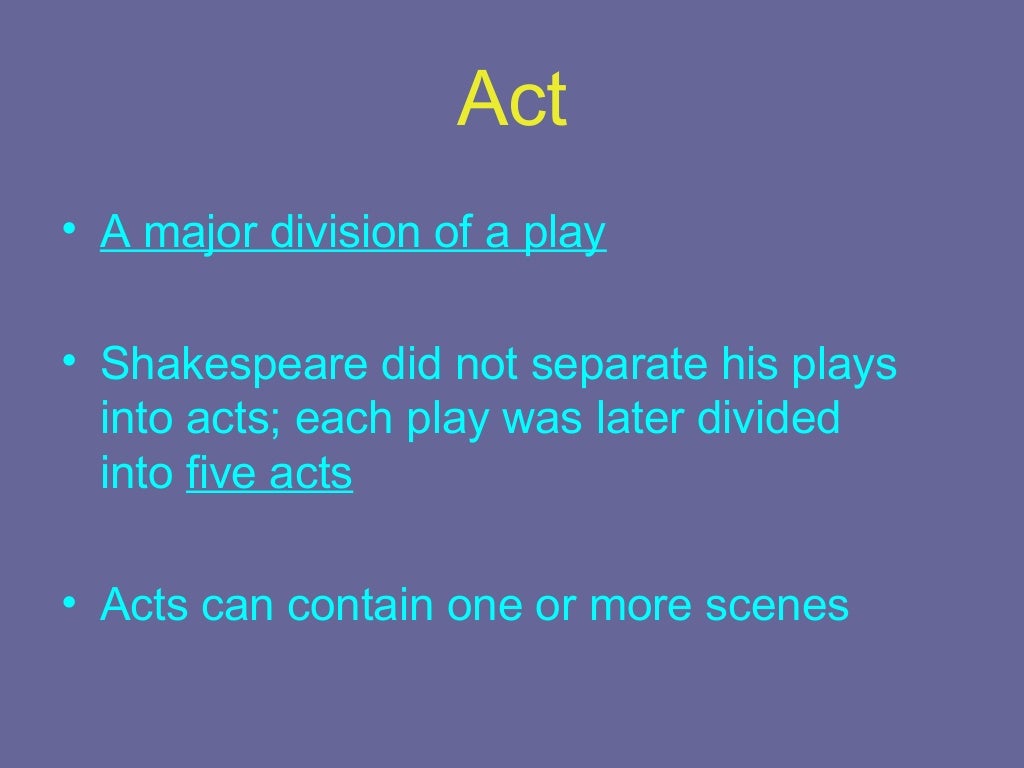 Act

• A major division of a play

• Shakespeare did not separate his plays into acts; each play was later divided into five acts

• Acts can contain one or more scenes